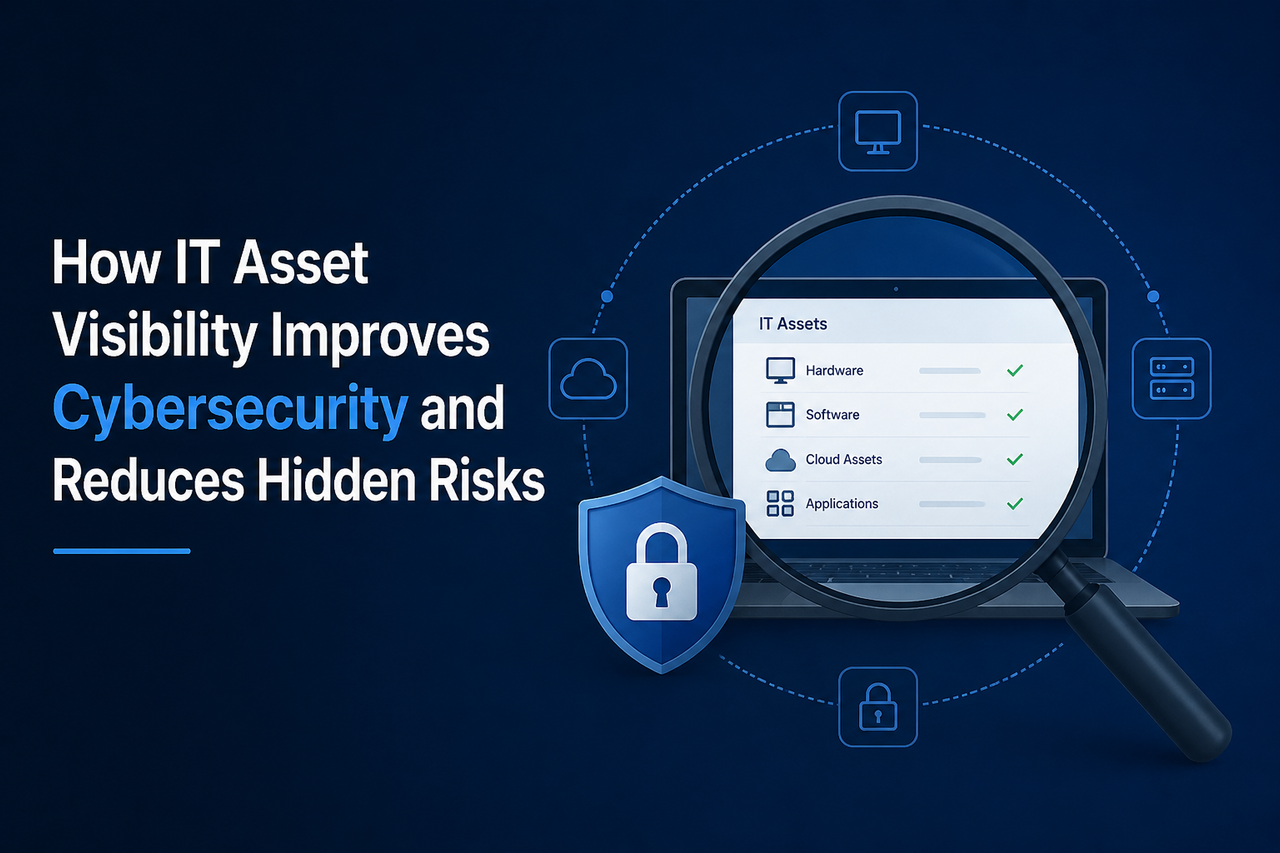 How IT Asset Visibility Improves Cybersecurity and Reduces Hidden Risks

IT Assets

Hardware

Software

Cloud Assets

Applications